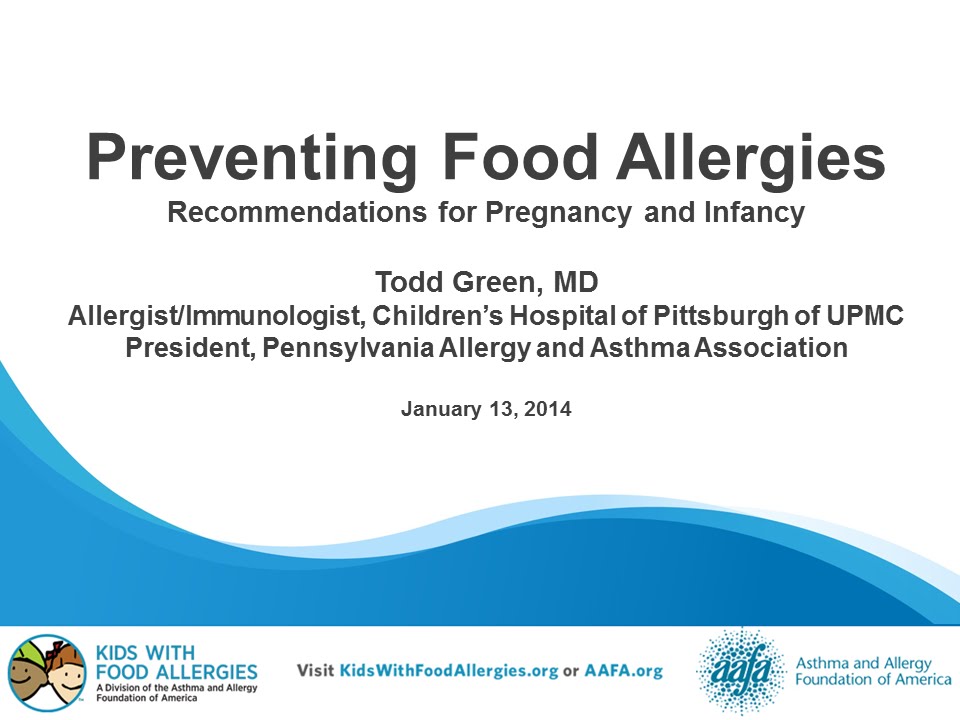 Preventing Food Allergies

Recommendations for Pregnancy and Infancy

Todd Green, MD

Allergist/Immunologist, Children's Hospital of Pittsburgh of UPMC

President, Pennsylvania Allergy and Asthma Association

January 13, 2014

KIDS WITH FOOD ALLERGIES

A Division of the Asthma and Allergy Foundation of America

Visit KidsWithFoodAllergies.org or AAFA.org

aafa

Asthma and Allergy Foundation of America